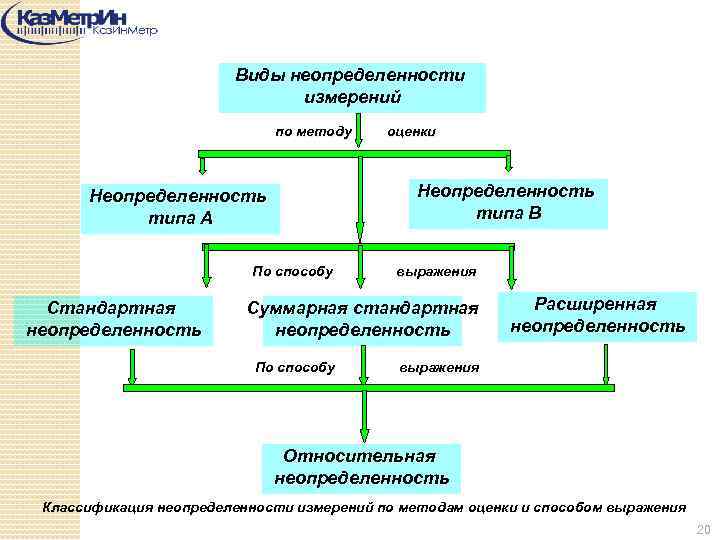 КазМетрИн
КазИнМетр

Виды неопределенности измерений

по методу оценки

Неопределенность типа А

Неопределенность типа В

По способу выражения

Стандартная неопределенность

Суммарная стандартная неопределенность

Расширенная неопределенность

По способу выражения

Относительная неопределенность

Классификация неопределенности измерений по методам оценки и способом выражения

20